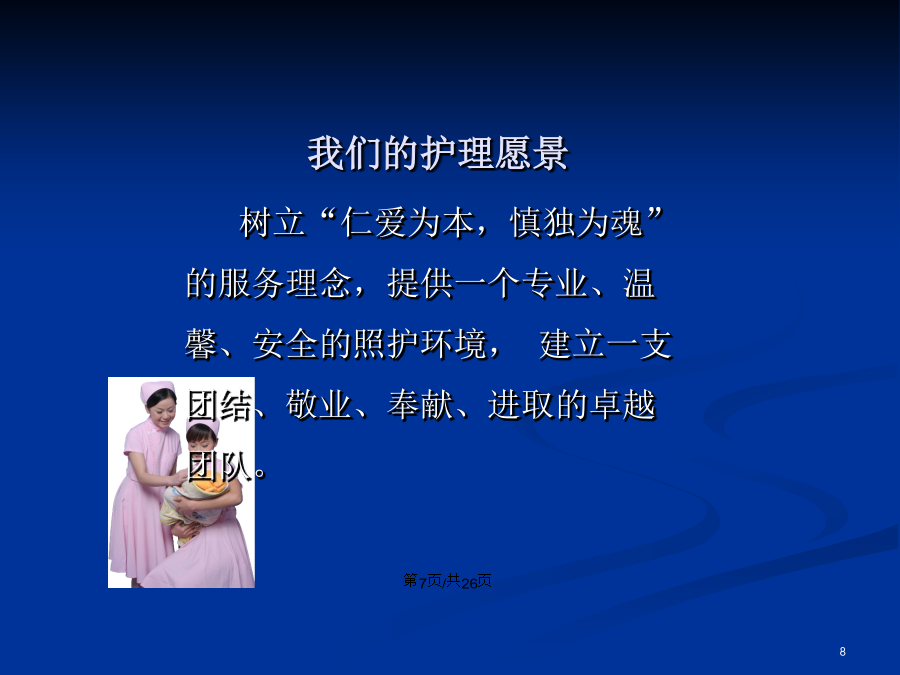 我们的护理愿景

树立“仁爱为本，慎独为魂”的服务理念，提供一个专业、温馨、安全的照护环境， 建立一支团结、敬业、奉献、进取的卓越团队。

第7页/共26页

8